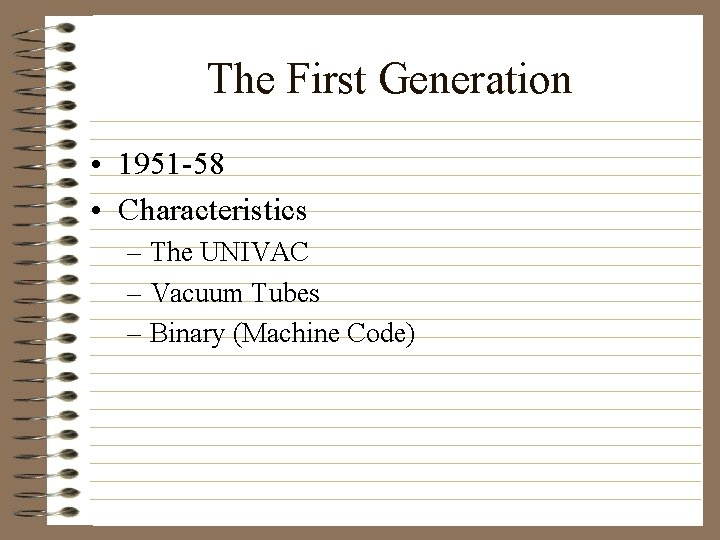 The First Generation

• 1951-58
• Characteristics
– The UNIVAC
– Vacuum Tubes
– Binary (Machine Code)